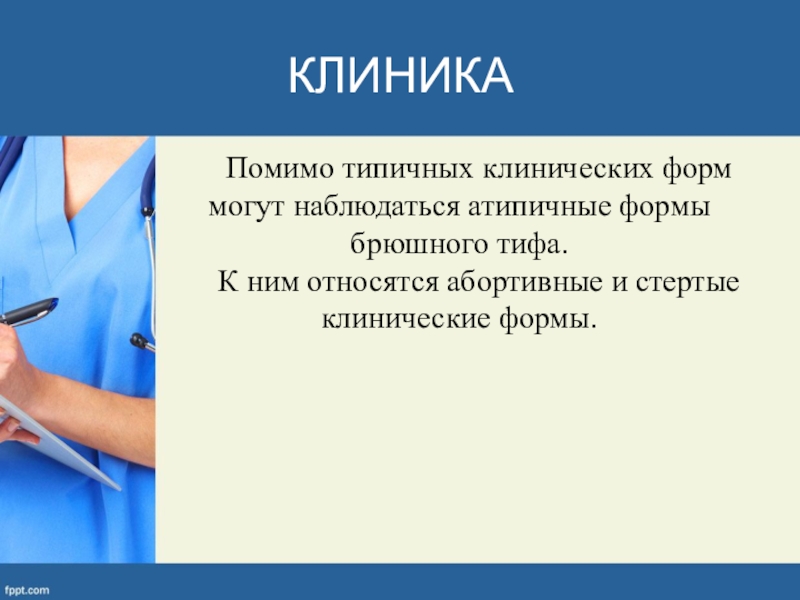 КЛИНИКА

Помимо типичных клинических форм могут наблюдаться атипичные формы брюшного тифа.

К ним относятся абортивные и стертые клинические формы.

fppt.com